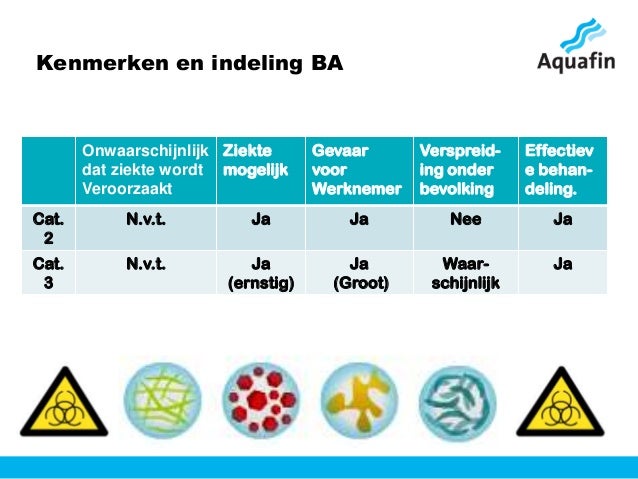 Kenmerken en indeling BA

Aquafin

| | Onwaarschijnlijk dat ziekte wordt Veroorzaakt | Ziekte mogelijk | Gevaar voor Werknemer | Verspreiding onder bevolking | Effectieve behandeling. |
|---|---|---|---|---|---|
| Cat. 2 | N.v.t. | Ja | Ja | Nee | Ja |
| Cat. 3 | N.v.t. | Ja (ernstig) | Ja (Groot) | Waarschijnlijk | Ja |